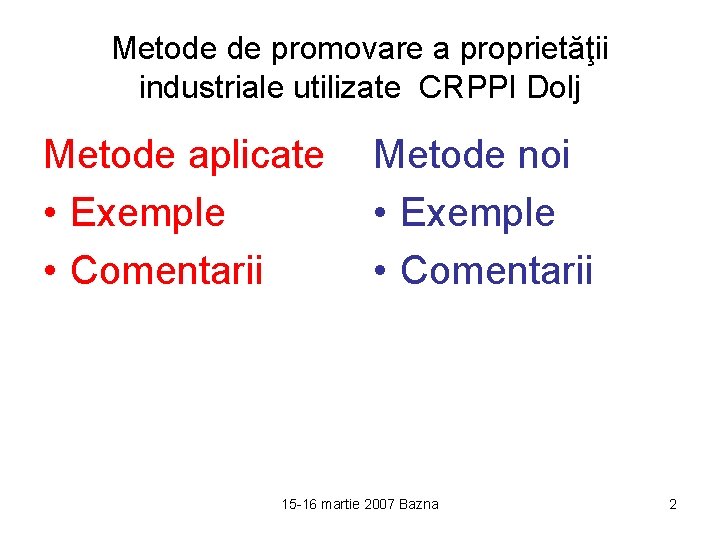 Metode de promovare a proprietăţii industriale utilizate CRPPI Dolj

Metode aplicate
• Exemple
• Comentarii

Metode noi
• Exemple
• Comentarii

15-16 martie 2007 Bazna

2